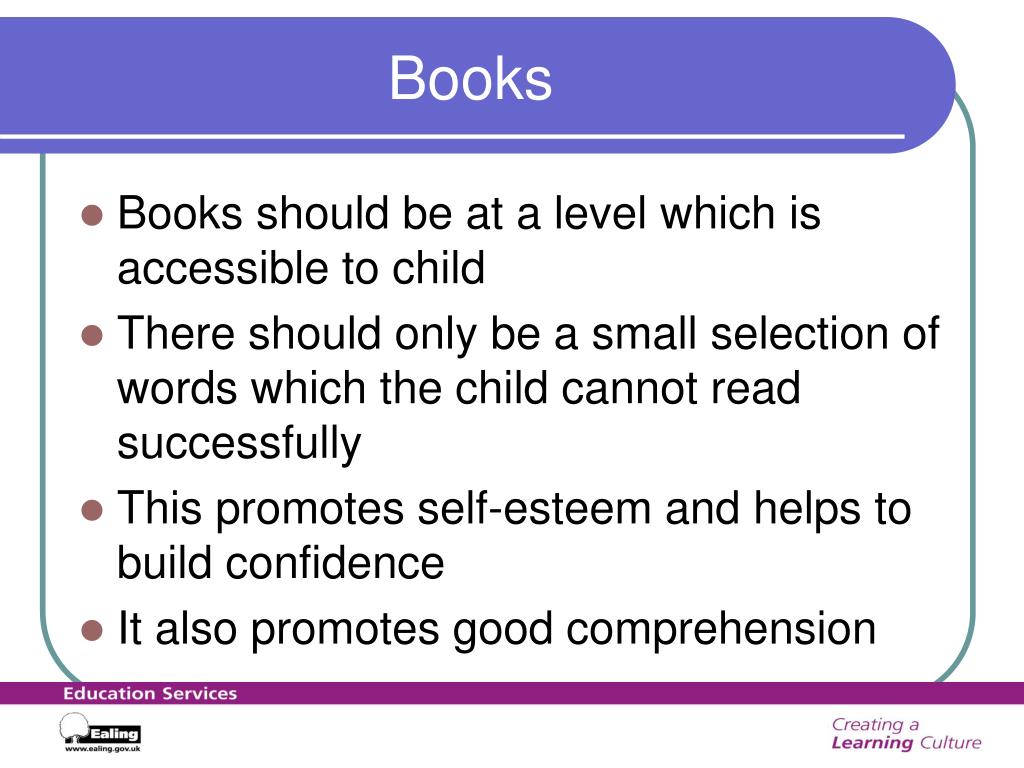 Books

- Books should be at a level which is accessible to child
- There should only be a small selection of words which the child cannot read successfully
- This promotes self-esteem and helps to build confidence
- It also promotes good comprehension

Education Services

Ealing
www.ealing.gov.uk

Creating a Learning Culture